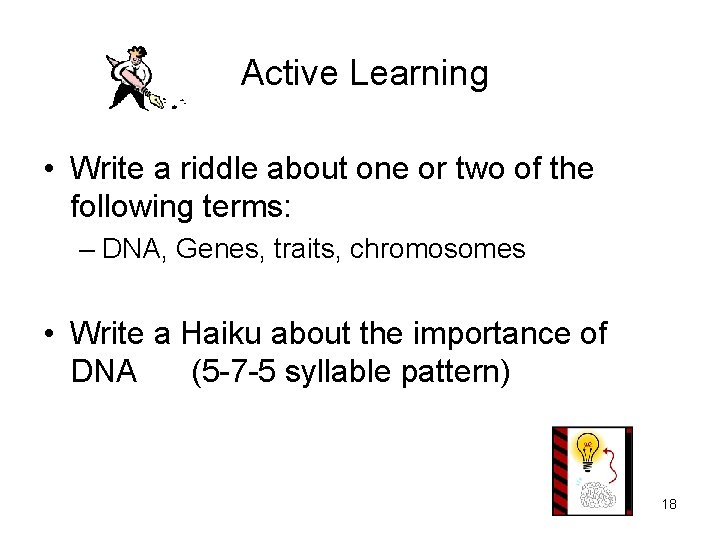 Active Learning

• Write a riddle about one or two of the following terms:
– DNA, Genes, traits, chromosomes

• Write a Haiku about the importance of DNA (5-7-5 syllable pattern)

18